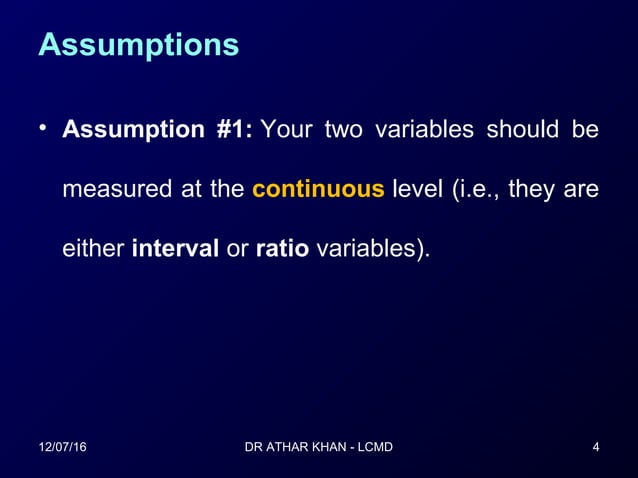 Assumptions

• Assumption #1: Your two variables should be measured at the continuous level (i.e., they are either interval or ratio variables).

12/07/16 DR ATHAR KHAN - LCMD 4